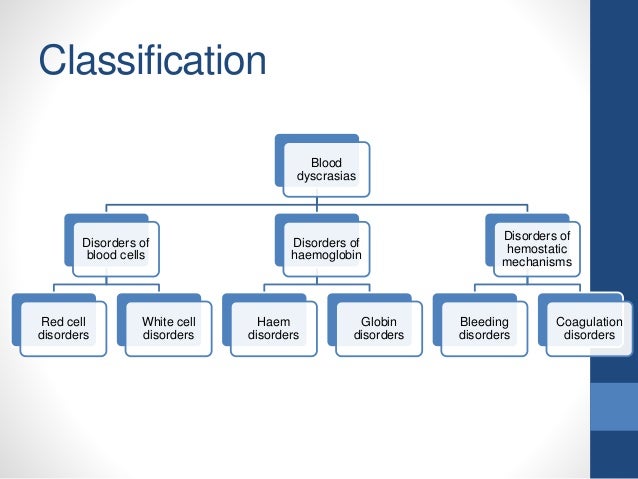 Classification

Blood dyscrasias

Disorders of blood cells

Disorders of haemoglobin

Disorders of hemostatic mechanisms

Red cell disorders

White cell disorders

Haem disorders

Globin disorders

Bleeding disorders

Coagulation disorders